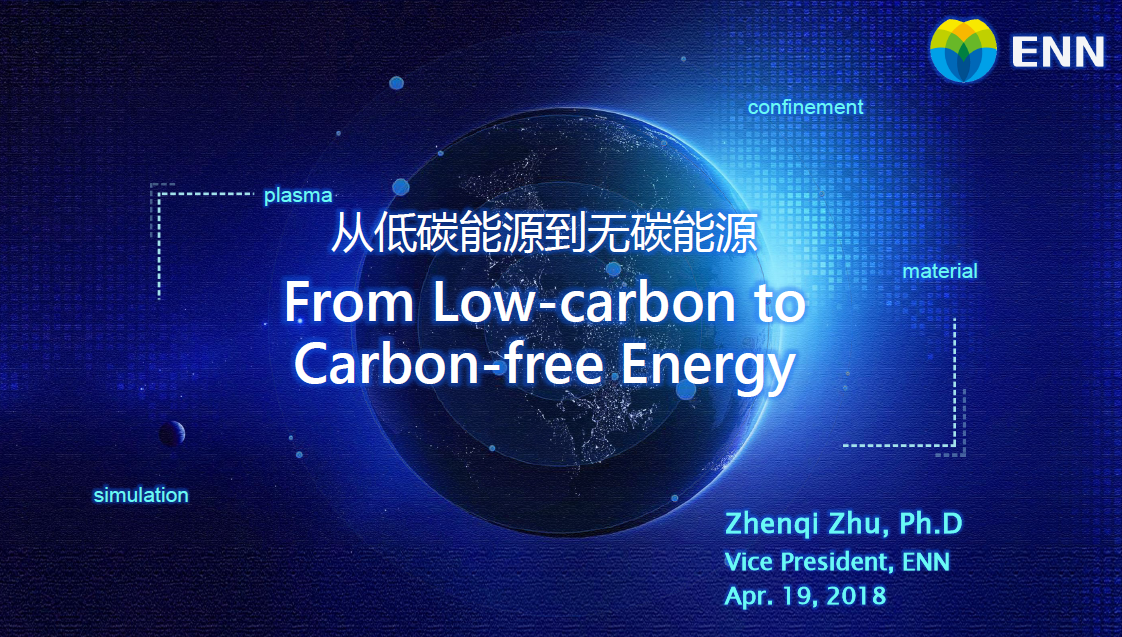 ENN

confinement

plasma

从低碳能源到无碳能源

material

From Low-carbon to Carbon-free Energy

simulation

Zhenqi Zhu, Ph.D
Vice President, ENN
Apr. 19, 2018